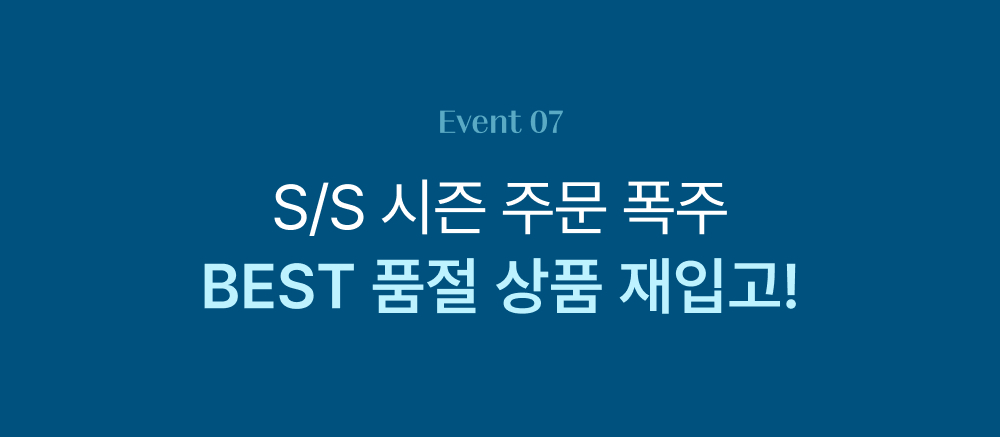 Event 07

S/S 시즌 주문 폭주
BEST 품절 상품 재입고!